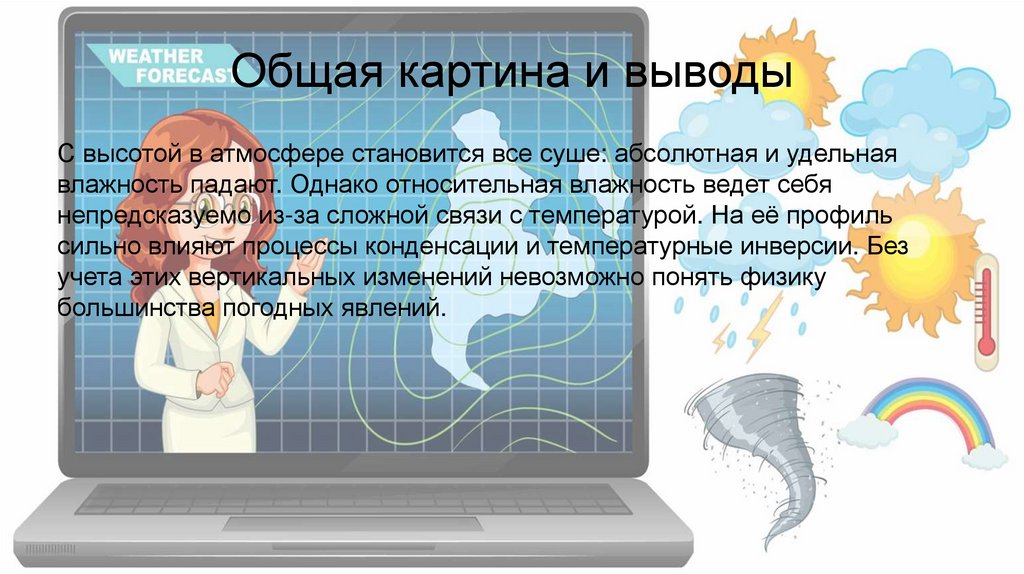 WEATHER FORECAS

Общая картина и выводы

С высотой в атмосфере становится все суше: абсолютная и удельная влажность падают. Однако относительная влажность ведет себя непредсказуемо из-за сложной связи с температурой. На её профиль сильно влияют процессы конденсации и температурные инверсии. Без учета этих вертикальных изменений невозможно понять физику большинства погодных явлений.